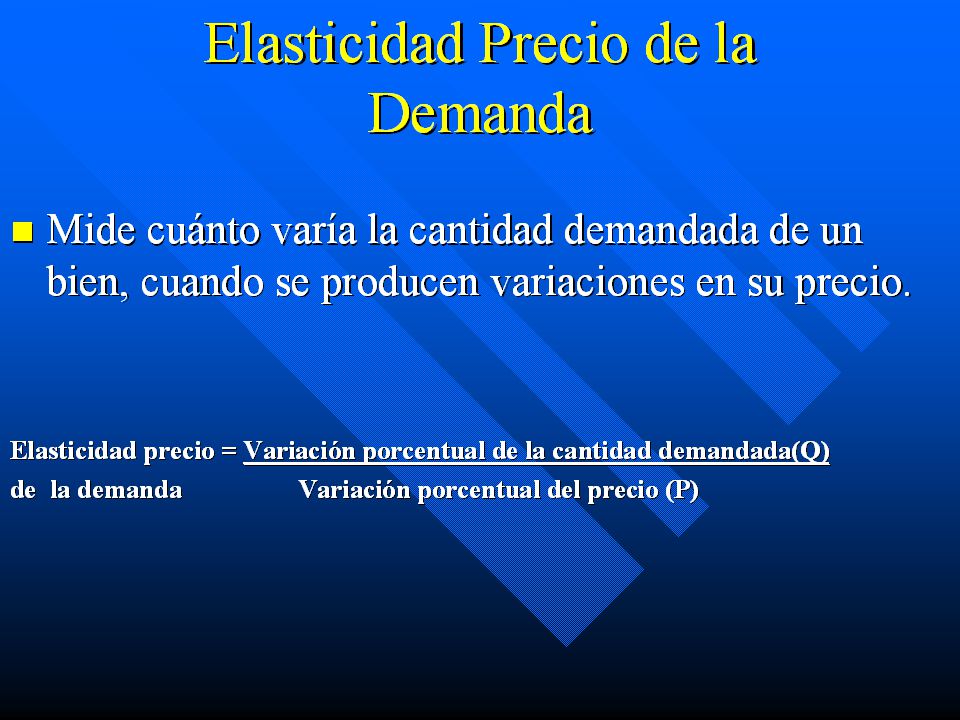 Elasticidad Precio de la Demanda

Mide cuánto varía la cantidad demandada de un bien, cuando se producen variaciones en su precio.

Elasticidad precio = Variación porcentual de la cantidad demandada(Q)
de la demanda Variación porcentual del precio (P)